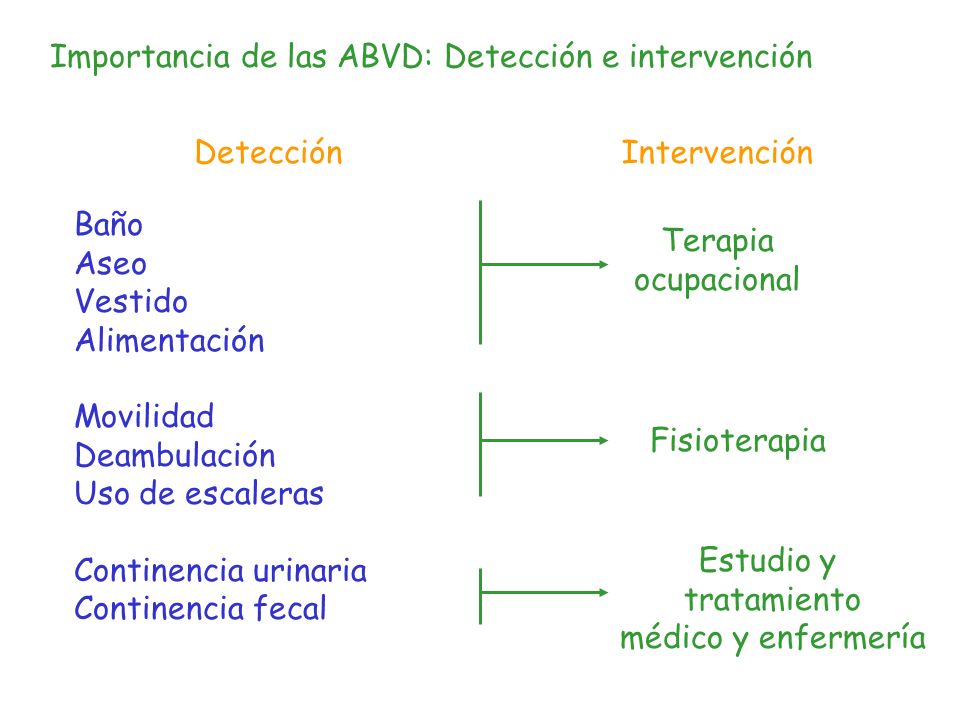 Importancia de las ABVD: Detección e intervención

Detección

Baño
Aseo
Vestido
Alimentación

Movilidad
Deambulación
Uso de escaleras

Continencia urinaria
Continencia fecal

Intervención

Terapia ocupacional

Fisioterapia

Estudio y tratamiento médico y enfermería